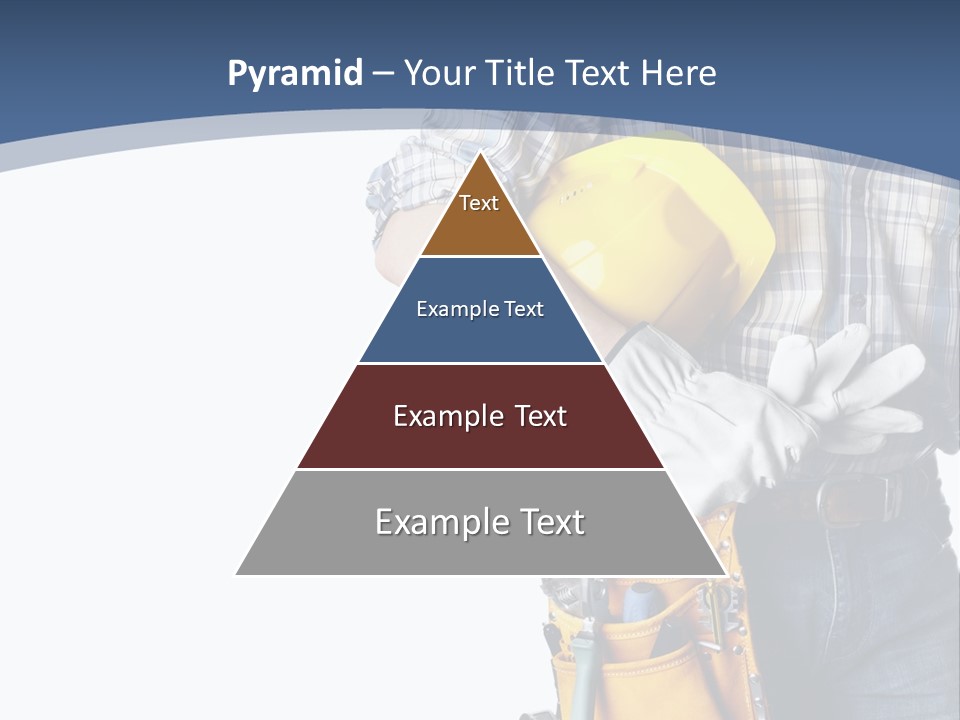 Pyramid – Your Title Text Here

Text

Example Text

Example Text

Example Text